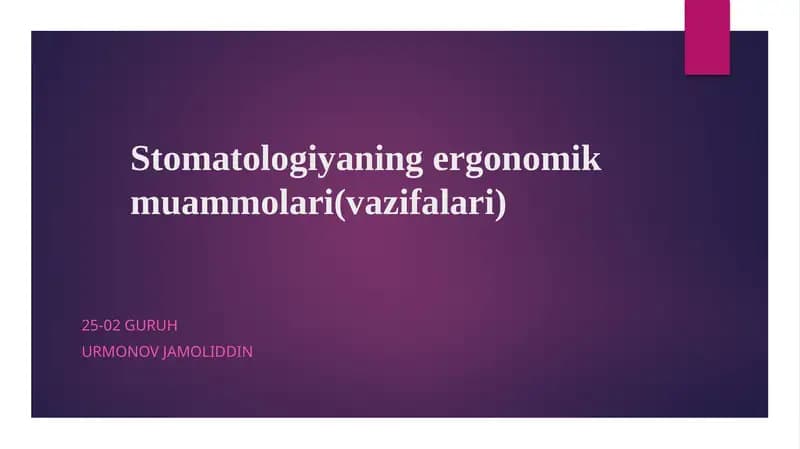 Stomatologiyaning ergonomik muammolari(vazifalari)

25-02 GURUH
URMONOV JAMOLIDDIN